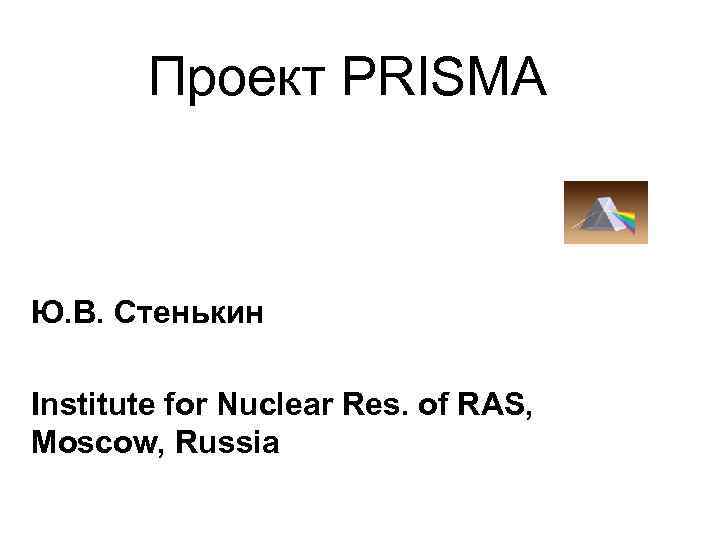 Проект PRISMA

Ю.В. Стенькин

Institute for Nuclear Res. of RAS, Moscow, Russia